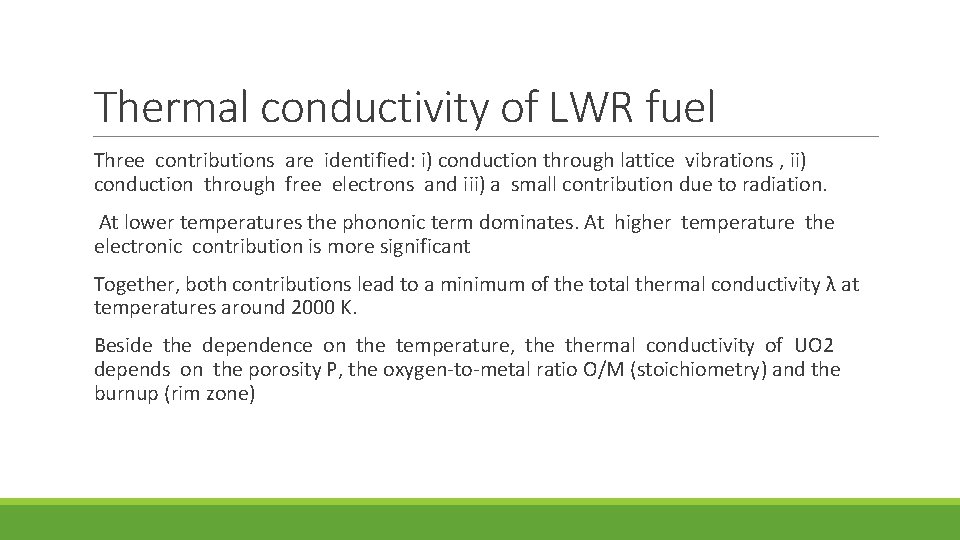 Thermal conductivity of LWR fuel

Three contributions are identified: i) conduction through lattice vibrations , ii) conduction through free electrons and iii) a small contribution due to radiation.

At lower temperatures the phononic term dominates. At higher temperature the electronic contribution is more significant

Together, both contributions lead to a minimum of the total thermal conductivity λ at temperatures around 2000 K.

Beside the dependence on the temperature, the thermal conductivity of UO2 depends on the porosity P, the oxygen-to-metal ratio O/M (stoichiometry) and the burnup (rim zone)